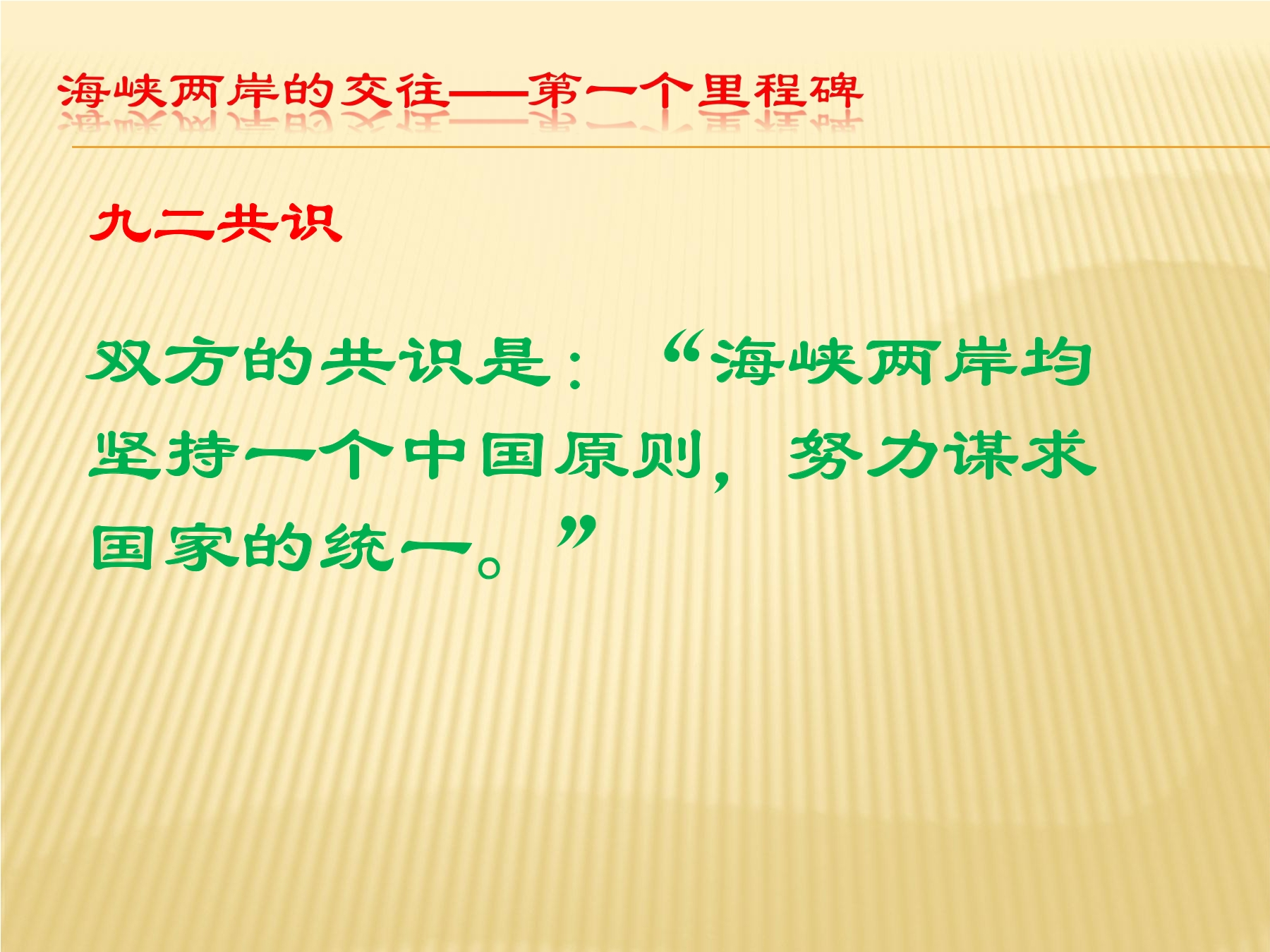 海峡两岸的交往——第一个里程碑

九二共识

双方的共识是：“海峡两岸均坚持一个中国原则，努力谋求国家的统一。”